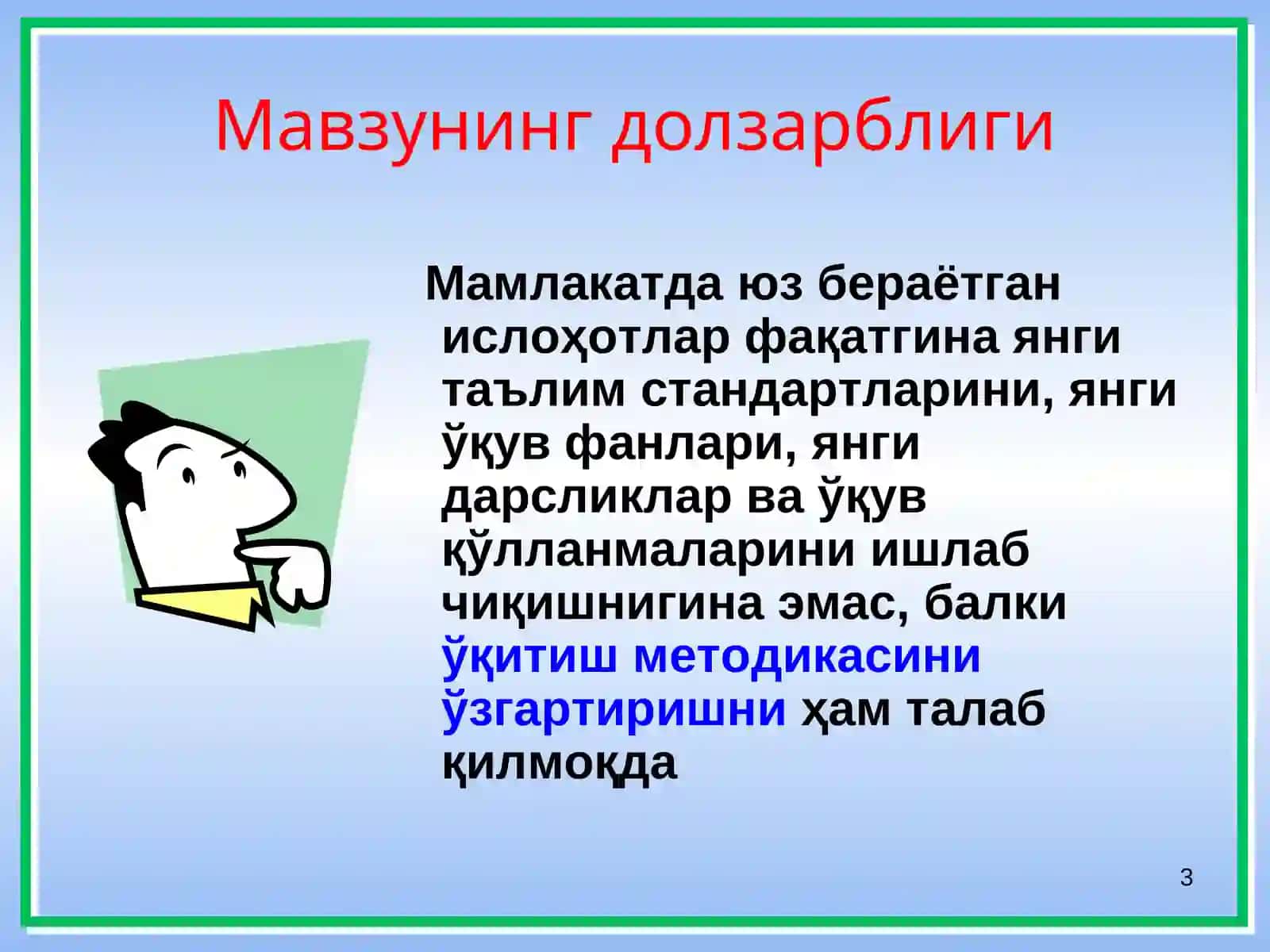 Мавзунинг долзарблиги

Мамлакатда юз бераётган ислоҳотлар фақатгина янги таълим стандартларини, янги ўқув фанлари, янги дарсликлар ва ўқув қўлланмаларини ишлаб чиқишнигина эмас, балки ўқитиш методикасини ўзгартиришни ҳам талаб қилмоқда

3